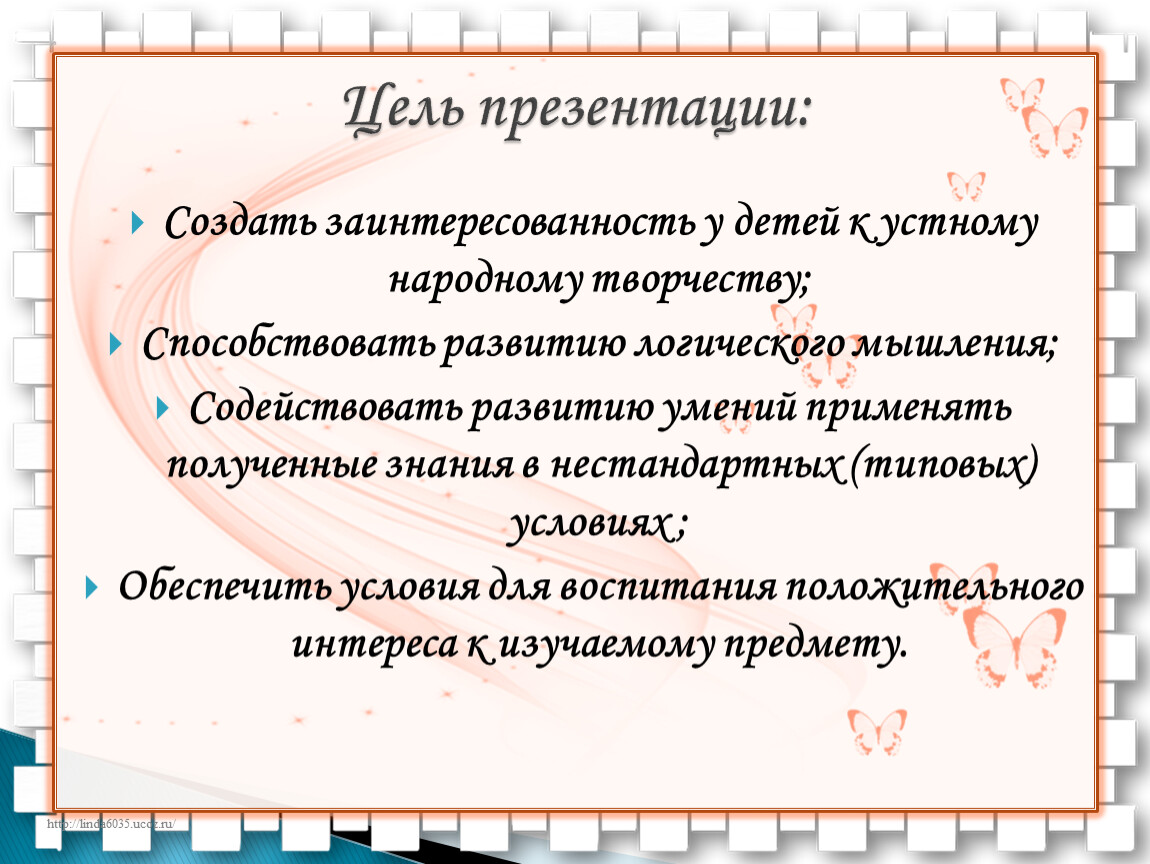 Цель презентации:

Создать заинтересованность у детей к устному народному творчеству;

Способствовать развитию логического мышления;

Содействовать развитию умений применять полученные знания в нестандартных (типовых) условиях ;

Обеспечить условия для воспитания положительного интереса к изучаемому предмету.

http://linda6035.ucoz.ru/